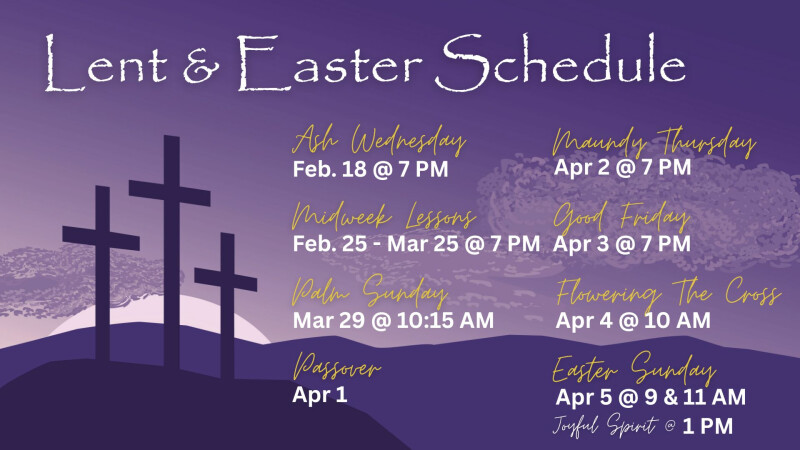 Lent & Easter Schedule

Ash Wednesday
Feb. 18 @ 7 PM

Midweek Lessons
Feb. 25 - Mar 25 @ 7 PM

Palm Sunday
Mar 29 @ 10:15 AM

Passover
Apr 1

Maundy Thursday
Apr 2 @ 7 PM

Good Friday
Apr 3 @ 7 PM

Flowering The Cross
Apr 4 @ 10 AM

Easter Sunday
Apr 5 @ 9 & 11 AM
Joyful Spirit @ 1 PM